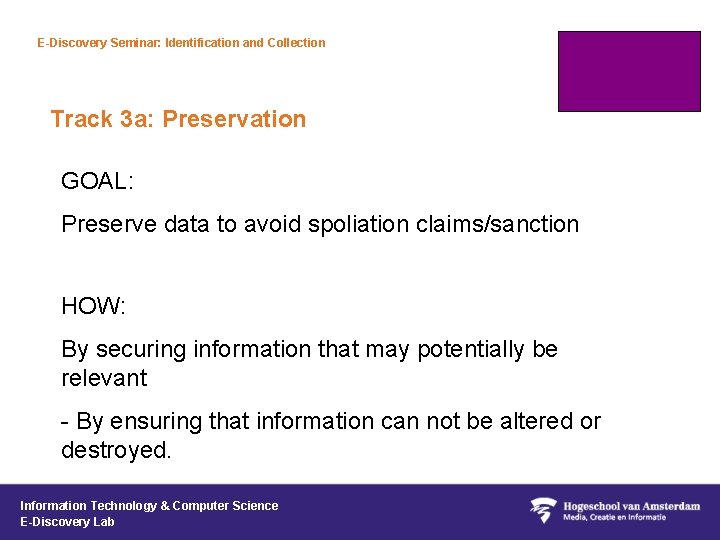 E-Discovery Seminar: Identification and Collection

Track 3a: Preservation

GOAL:

Preserve data to avoid spoliation claims/sanction

HOW:

By securing information that may potentially be relevant

- By ensuring that information can not be altered or destroyed.

Information Technology & Computer Science
E-Discovery Lab

Hogeschool van Amsterdam
Media, Creatie en Informatie